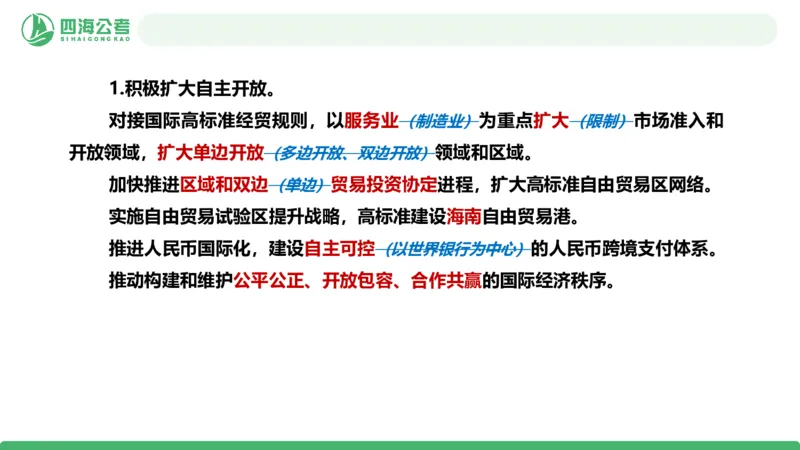 四海公考
SIHAIGONGKAO

1.积极扩大自主开放。

对接国际高标准经贸规则，以服务业（制造业）为重点扩大（限制）市场准入和开放领域，扩大单边开放（多边开放、双边开放）领域和区域。

加快推进区域和双边（单边）贸易投资协定进程，扩大高标准自由贸易区网络。

实施自由贸易试验区提升战略，高标准建设海南自由贸易港。

推进人民币国际化，建设自主可控（以世界银行为中心）的人民币跨境支付体系。

推动构建和维护公平公正、开放包容、合作共赢的国际经济秩序。